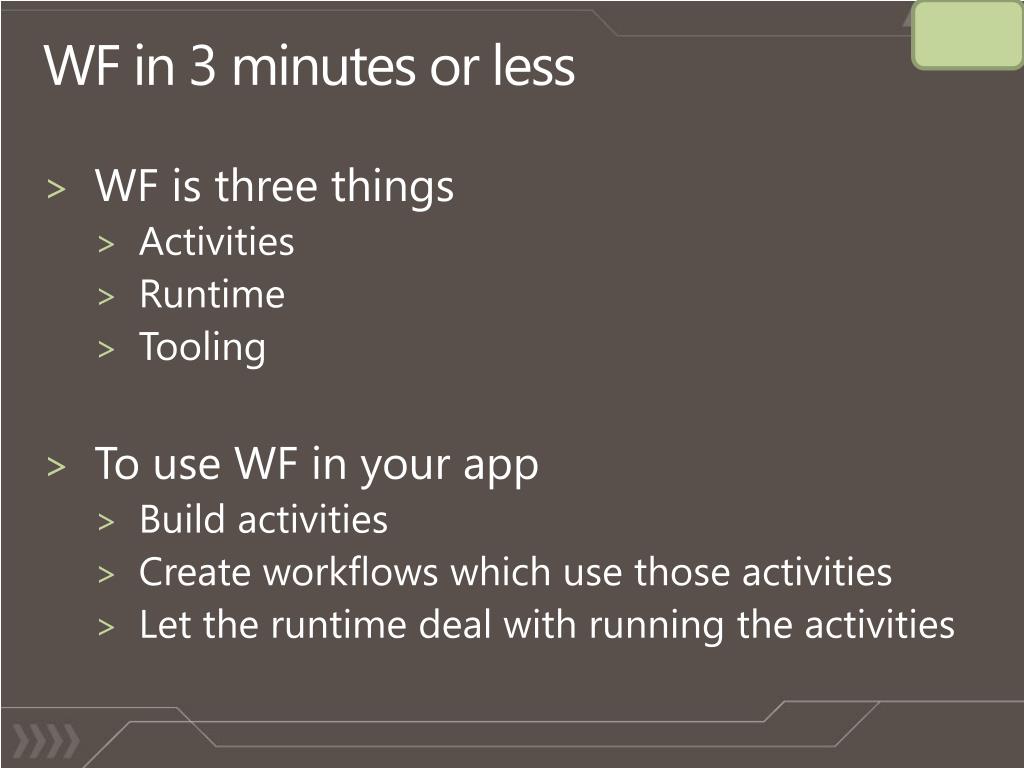 WF in 3 minutes or less

> WF is three things
> Activities
> Runtime
> Tooling

> To use WF in your app
> Build activities
> Create workflows which use those activities
> Let the runtime deal with running the activities